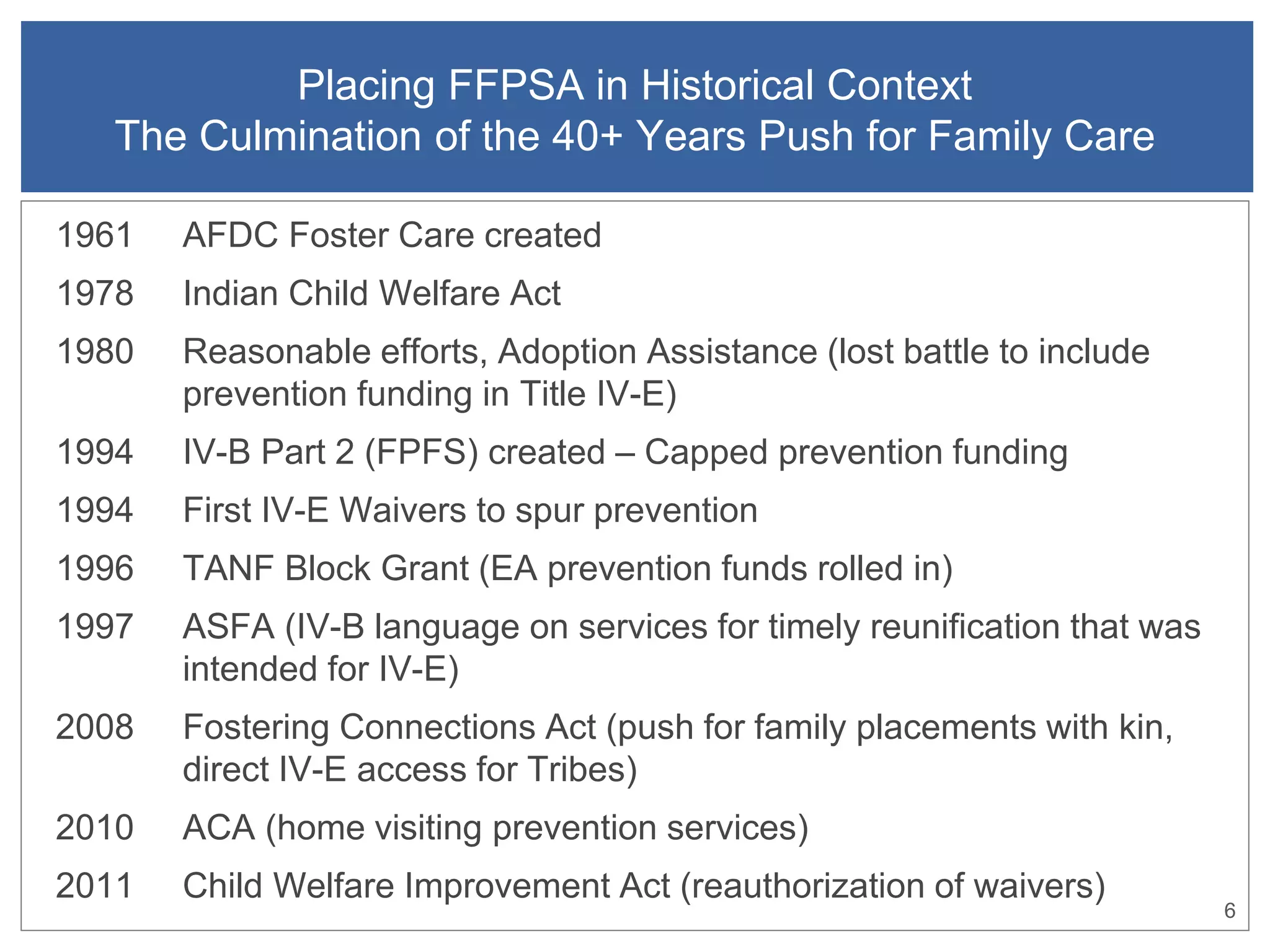 Placing FFPSA in Historical Context
The Culmination of the 40+ Years Push for Family Care

1961 AFDC Foster Care created

1978 Indian Child Welfare Act

1980 Reasonable efforts, Adoption Assistance (lost battle to include prevention funding in Title IV-E)

1994 IV-B Part 2 (FPFS) created – Capped prevention funding

1994 First IV-E Waivers to spur prevention

1996 TANF Block Grant (EA prevention funds rolled in)

1997 ASFA (IV-B language on services for timely reunification that was intended for IV-E)

2008 Fostering Connections Act (push for family placements with kin, direct IV-E access for Tribes)

2010 ACA (home visiting prevention services)

2011 Child Welfare Improvement Act (reauthorization of waivers)

6